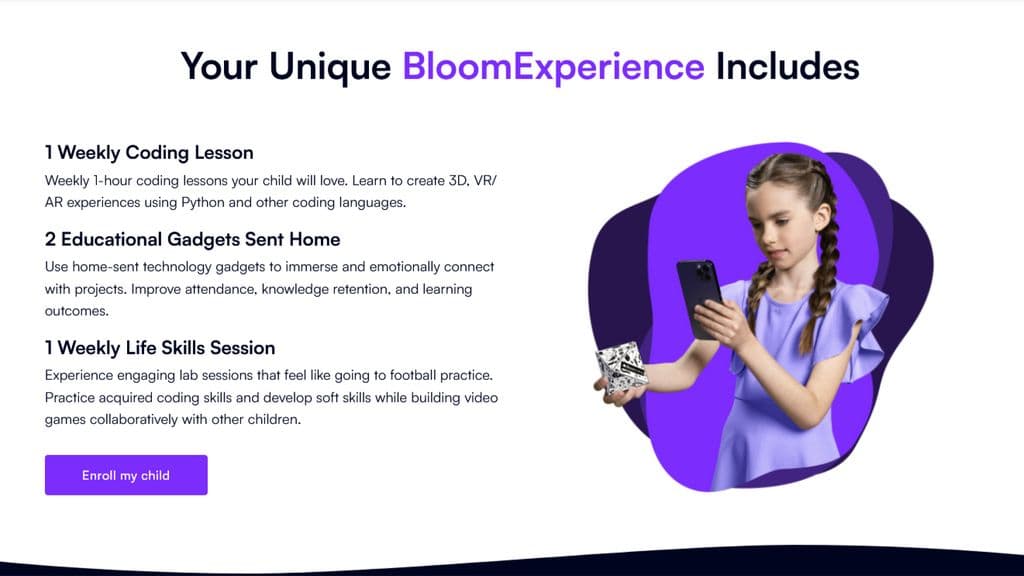 Your Unique BloomExperience Includes

1 Weekly Coding Lesson

Weekly 1-hour coding lessons your child will love. Learn to create 3D, VR/AR experiences using Python and other coding languages.

2 Educational Gadgets Sent Home

Use home-sent technology gadgets to immerse and emotionally connect with projects. Improve attendance, knowledge retention, and learning outcomes.

1 Weekly Life Skills Session

Experience engaging lab sessions that feel like going to football practice. Practice acquired coding skills and develop soft skills while building video games collaboratively with other children.

Enroll my child